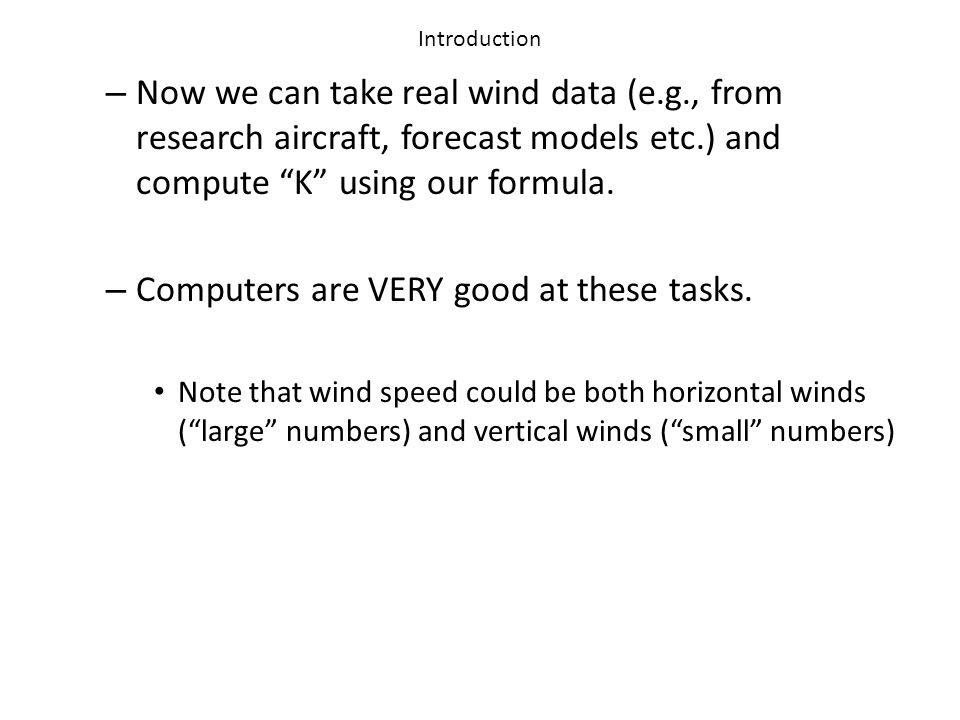 Introduction

– Now we can take real wind data (e.g., from research aircraft, forecast models etc.) and compute “K” using our formula.

– Computers are VERY good at these tasks.

• Note that wind speed could be both horizontal winds (“large” numbers) and vertical winds (“small” numbers)